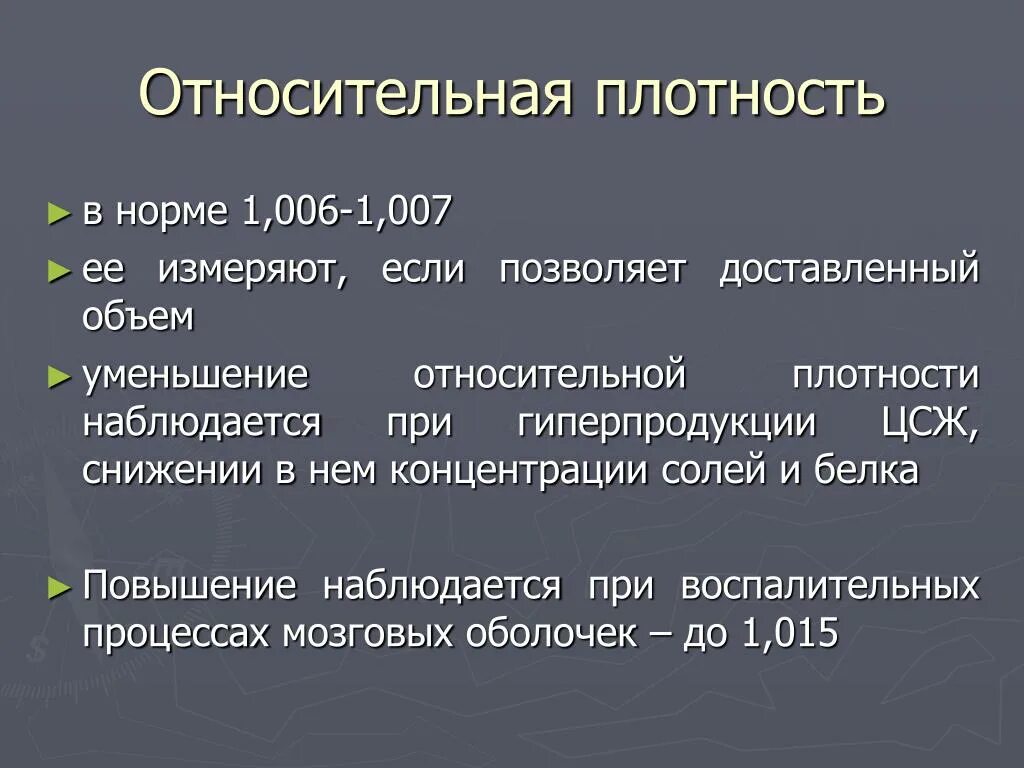 Относительная плотность

► в норме 1,006-1,007

► ее измеряют, если позволяет доставленный объем

► уменьшение относительной плотности наблюдается при гиперпродукции ЦСЖ, снижении в нем концентрации солей и белка

► Повышение наблюдается при воспалительных процессах мозговых оболочек – до 1,015